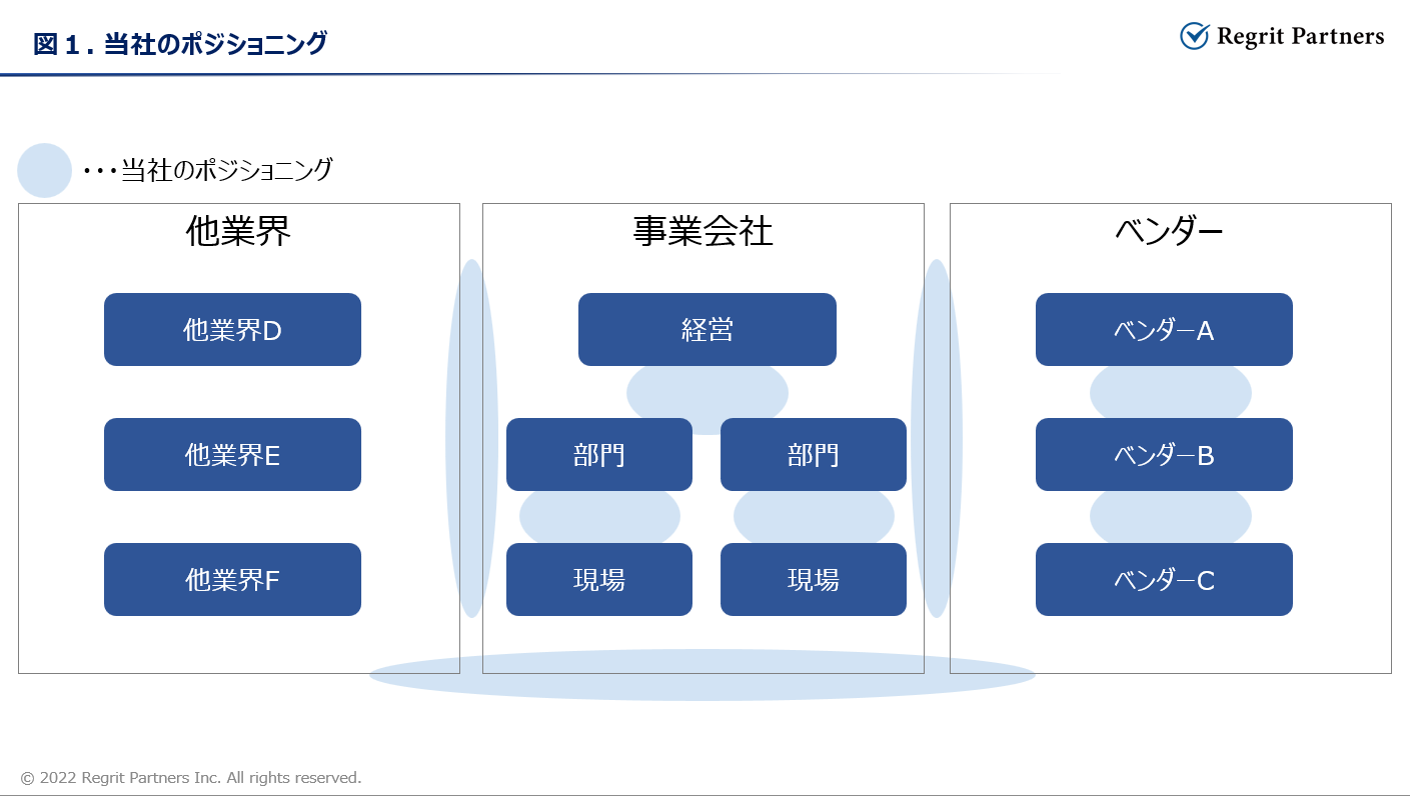 図１. 当社のポジショニング

Regrit Partners

・・・当社のポジショニング

他業界

他業界D

他業界E

他業界F

事業会社

経営

部門

部門

現場

現場

ベンダー

ベンダーA

ベンダーB

ベンダーC

© 2022 Regrit Partners Inc. All rights reserved.